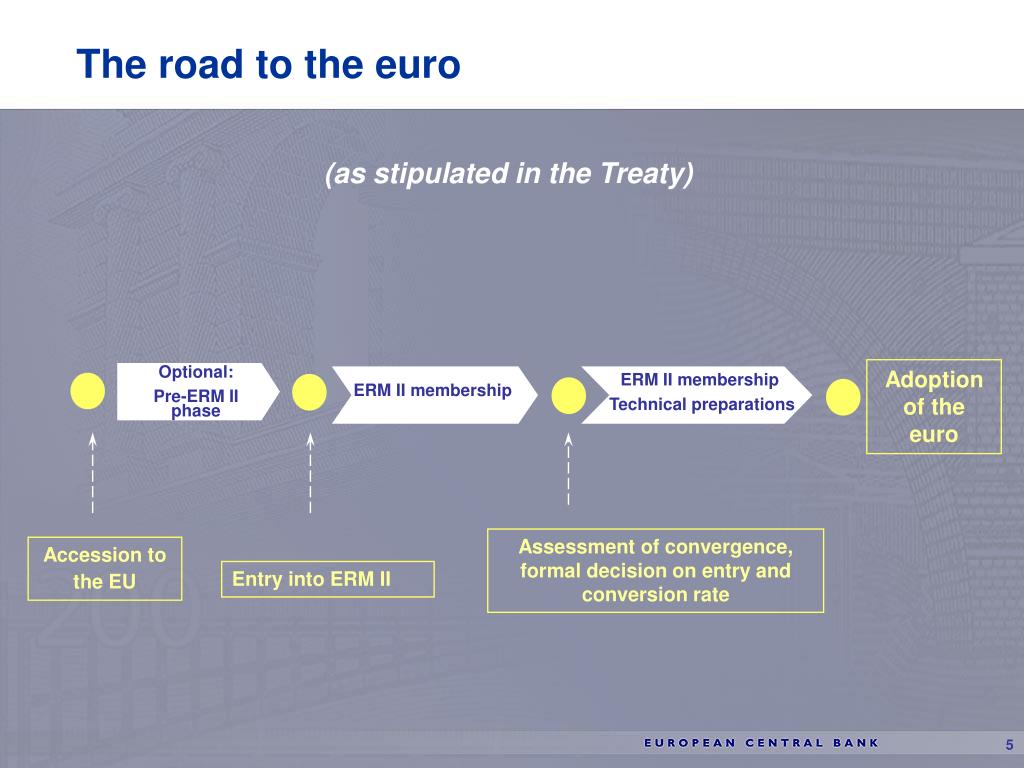 The road to the euro

(as stipulated in the Treaty)

Optional:
Pre-ERM II phase

ERM II membership

ERM II membership
Technical preparations

Adoption of the euro

Accession to the EU

Entry into ERM II

Assessment of convergence, formal decision on entry and conversion rate

EUROPEAN CENTRAL BANK

5